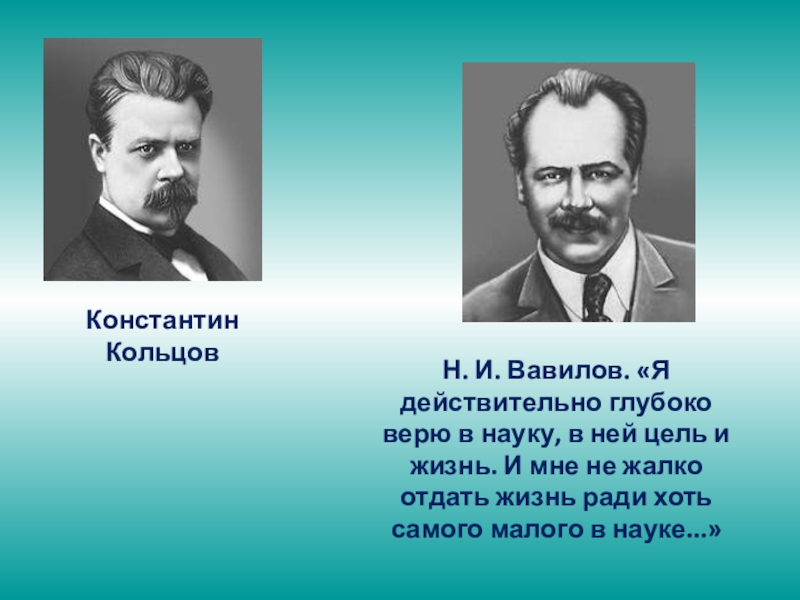 Константин Кольцов

Н. И. Вавилов. «Я действительно глубоко верю в науку, в ней цель и жизнь. И мне не жалко отдать жизнь ради хоть самого малого в науке...»